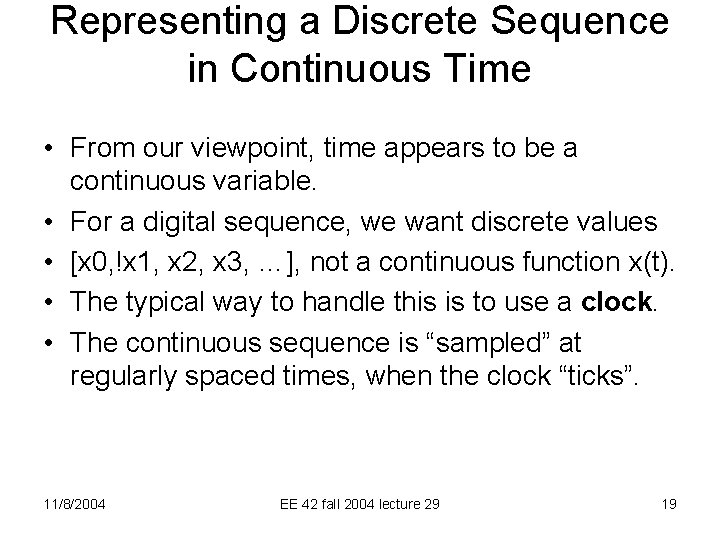 Representing a Discrete Sequence in Continuous Time

• From our viewpoint, time appears to be a continuous variable.
• For a digital sequence, we want discrete values
• [x0,!x1, x2, x3, …], not a continuous function x(t).
• The typical way to handle this is to use a **clock**.
• The continuous sequence is “sampled” at regularly spaced times, when the clock “ticks”.

11/8/2004 EE 42 fall 2004 lecture 29 19